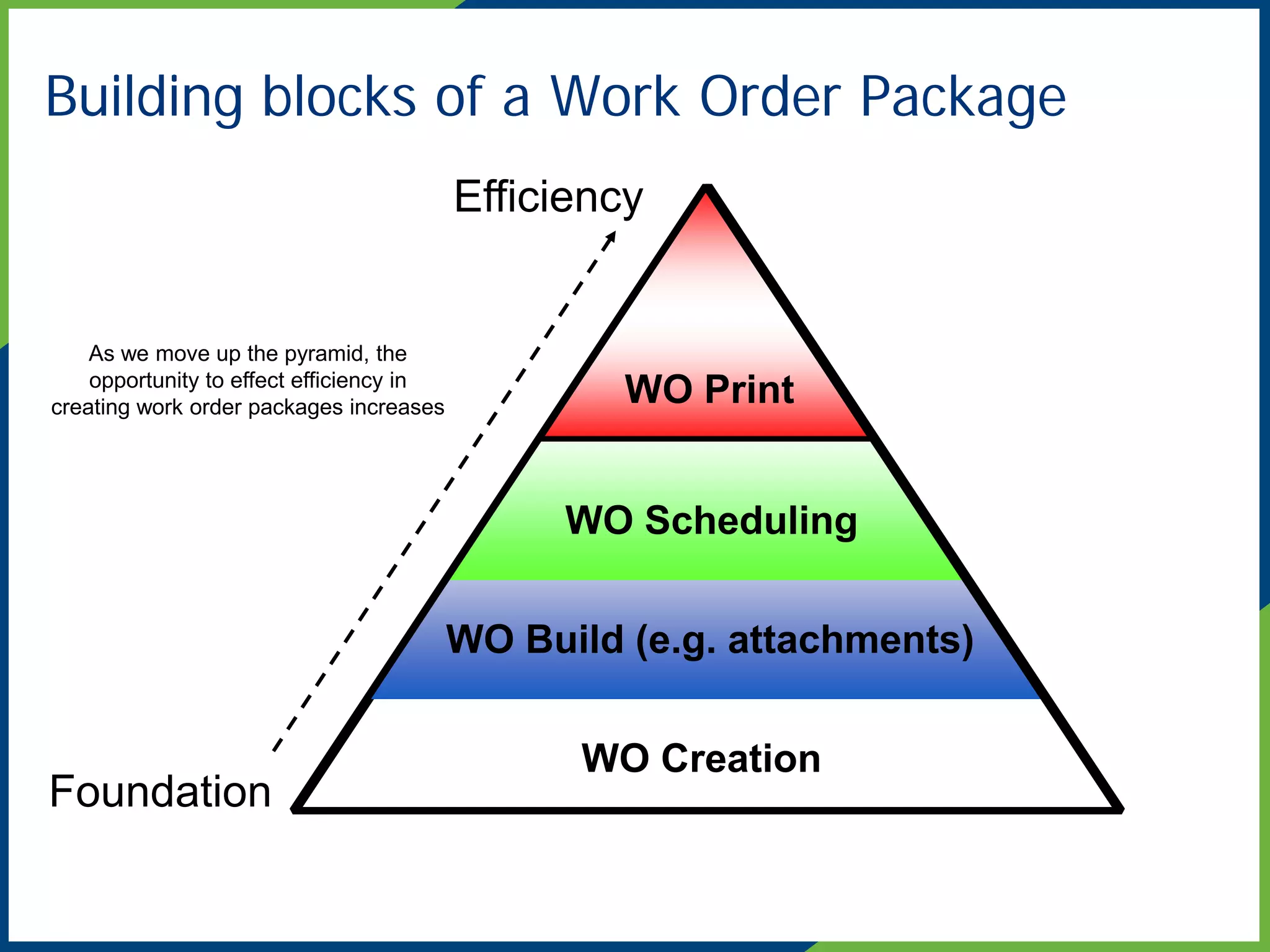 Building blocks of a Work Order Package

Efficiency

As we move up the pyramid, the opportunity to effect efficiency in creating work order packages increases

WO Print

WO Scheduling

WO Build (e.g. attachments)

WO Creation

Foundation